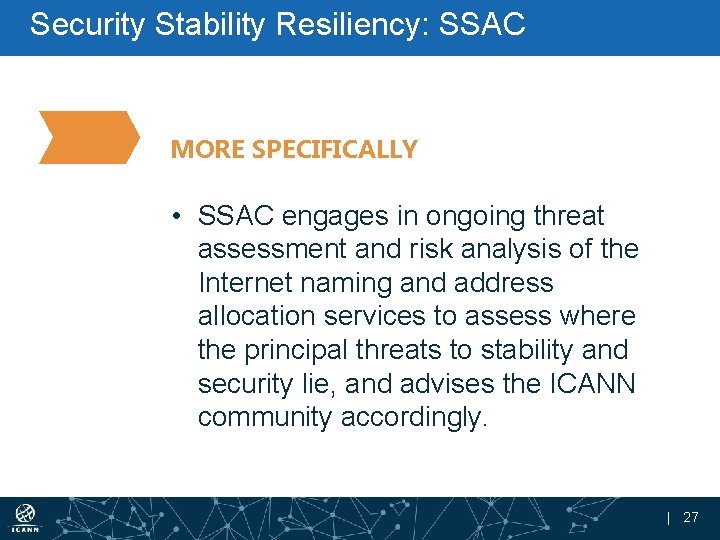 Security Stability Resiliency: SSAC

MORE SPECIFICALLY

• SSAC engages in ongoing threat assessment and risk analysis of the Internet naming and address allocation services to assess where the principal threats to stability and security lie, and advises the ICANN community accordingly.

ICANN

| 27